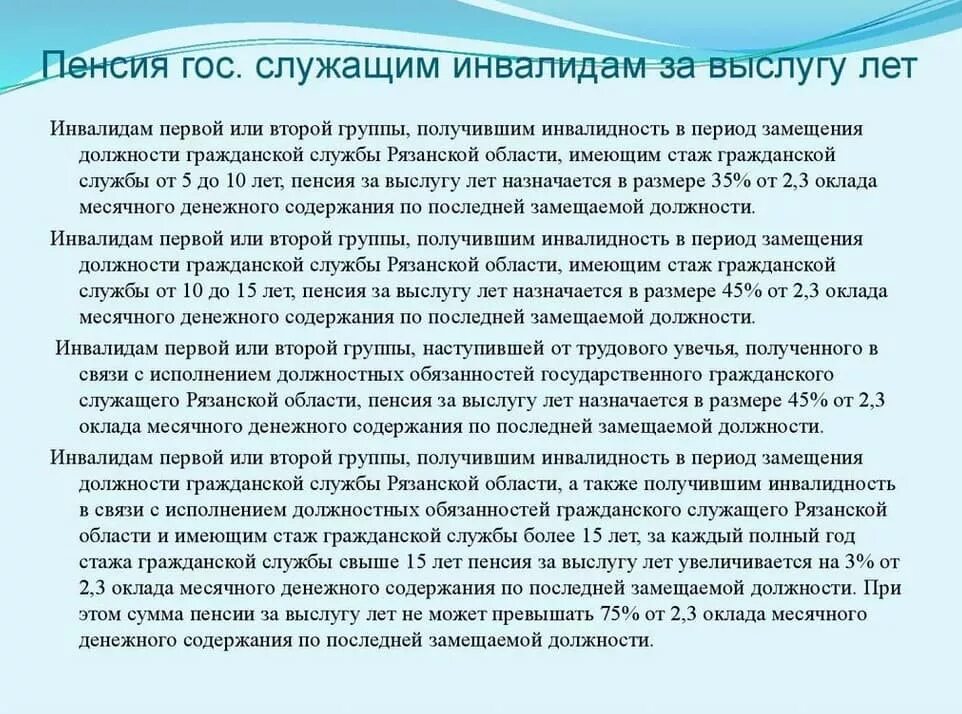 Пенсия гос. служащим инвалидам за выслугу лет

Инвалидам первой или второй группы, получившим инвалидность в период замещения должности гражданской службы Рязанской области, имеющим стаж гражданской службы от 5 до 10 лет, пенсия за выслугу лет назначается в размере 35% от 2,3 оклада месячного денежного содержания по последней замещаемой должности.

Инвалидам первой или второй группы, получившим инвалидность в период замещения должности гражданской службы Рязанской области, имеющим стаж гражданской службы от 10 до 15 лет, пенсия за выслугу лет назначается в размере 45% от 2,3 оклада месячного денежного содержания по последней замещаемой должности.

Инвалидам первой или второй группы, наступившей от трудового увечья, полученного в связи с исполнением должностных обязанностей государственного гражданского служащего Рязанской области, пенсия за выслугу лет назначается в размере 45% от 2,3 оклада месячного денежного содержания по последней замещаемой должности.

Инвалидам первой или второй группы, получившим инвалидность в период замещения должности гражданской службы Рязанской области, а также получившим инвалидность в связи с исполнением должностных обязанностей гражданского служащего Рязанской области и имеющим стаж гражданской службы более 15 лет, за каждый полный год стажа гражданской службы свыше 15 лет пенсия за выслугу лет увеличивается на 3% от 2,3 оклада месячного денежного содержания по последней замещаемой должности. При этом сумма пенсии за выслугу лет не может превышать 75% от 2,3 оклада месячного денежного содержания по последней замещаемой должности.